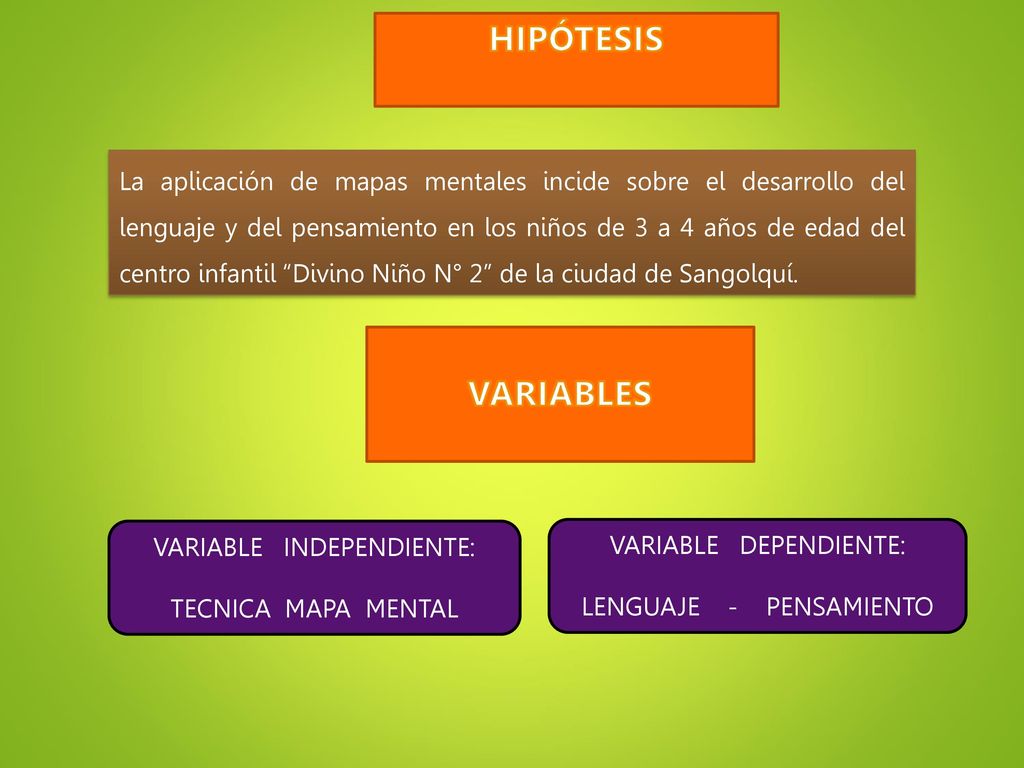 HIPÓTESIS

La aplicación de mapas mentales incide sobre el desarrollo del lenguaje y del pensamiento en los niños de 3 a 4 años de edad del centro infantil “Divino Niño N° 2” de la ciudad de Sangolquí.

VARIABLES

VARIABLE INDEPENDIENTE:

TECNICA MAPA MENTAL

VARIABLE DEPENDIENTE:

LENGUAJE - PENSAMIENTO